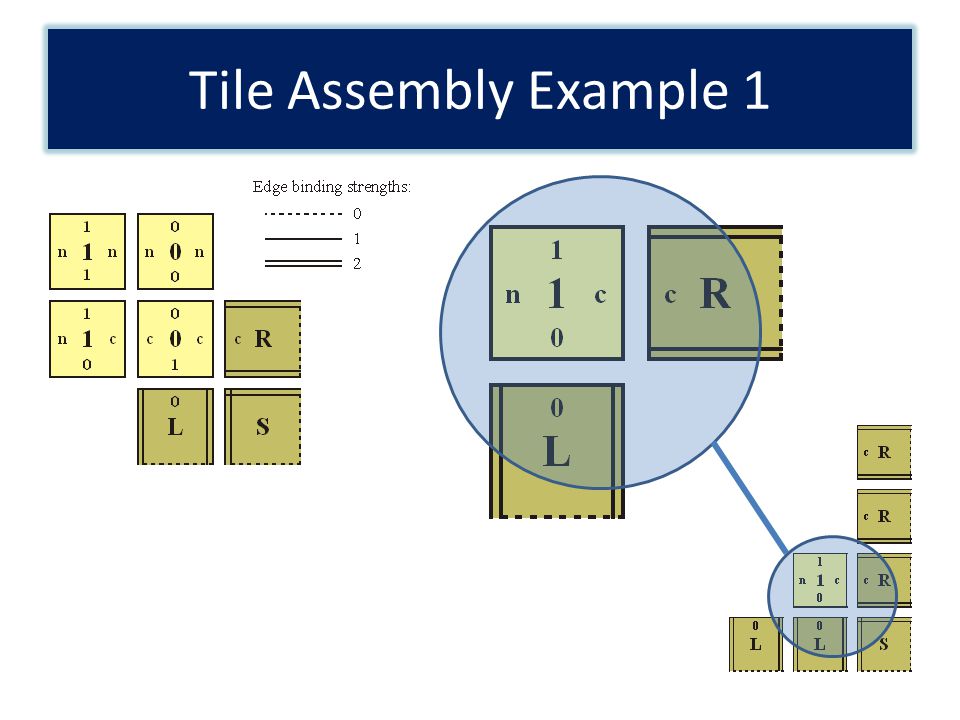 Tile Assembly Example 1

Edge binding strengths:
0
1
2

1
n 1 n
1

0
n 0 n
0

1
n 1 c
0

0
c 0 c
1

c R

0
L

S

1
n 1 c
0

c R

0
L

c R

c R

1
n 1 c
0

c R

0
L

0
L

S